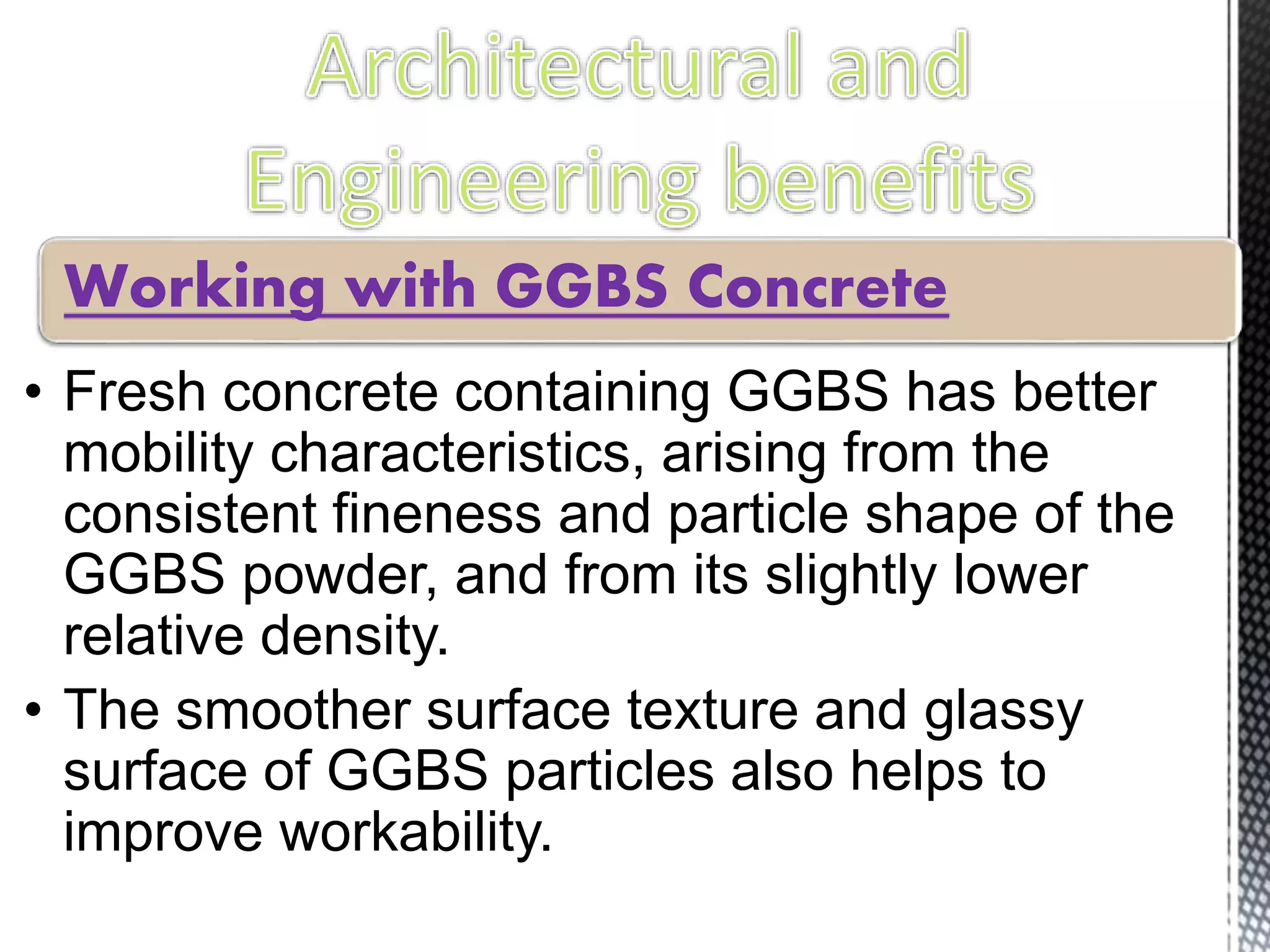 Architectural and Engineering benefits

Working with GGBS Concrete

• Fresh concrete containing GGBS has better mobility characteristics, arising from the consistent fineness and particle shape of the GGBS powder, and from its slightly lower relative density.

• The smoother surface texture and glassy surface of GGBS particles also helps to improve workability.